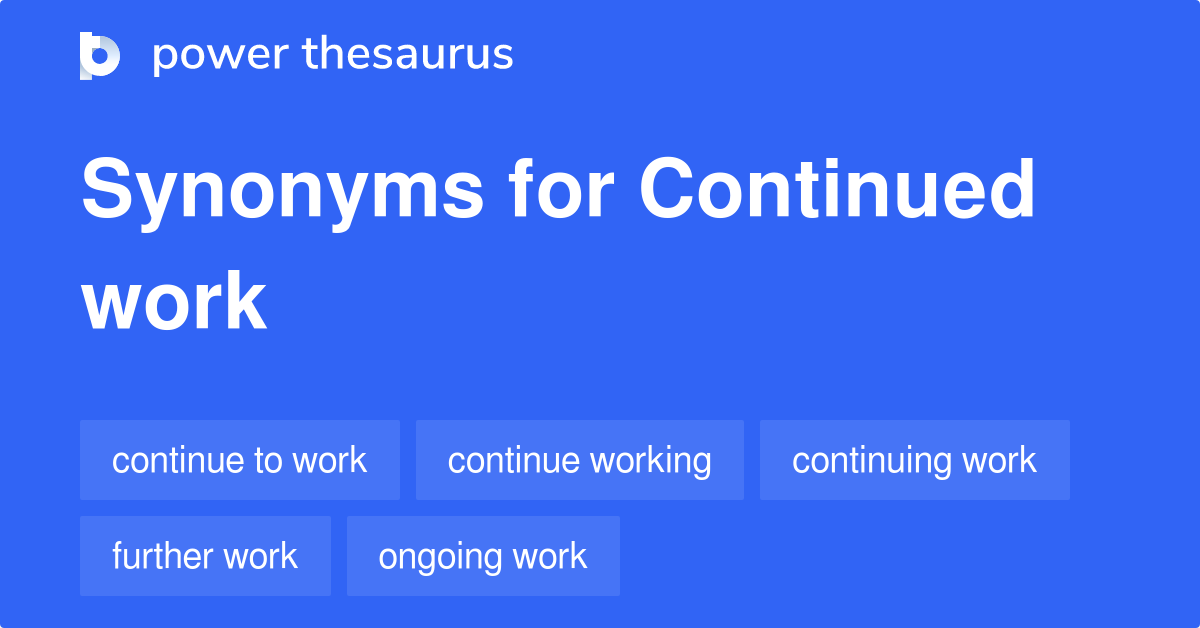 power thesaurus

Synonyms for Continued work

continue to work
continue working
continuing work
further work
ongoing work